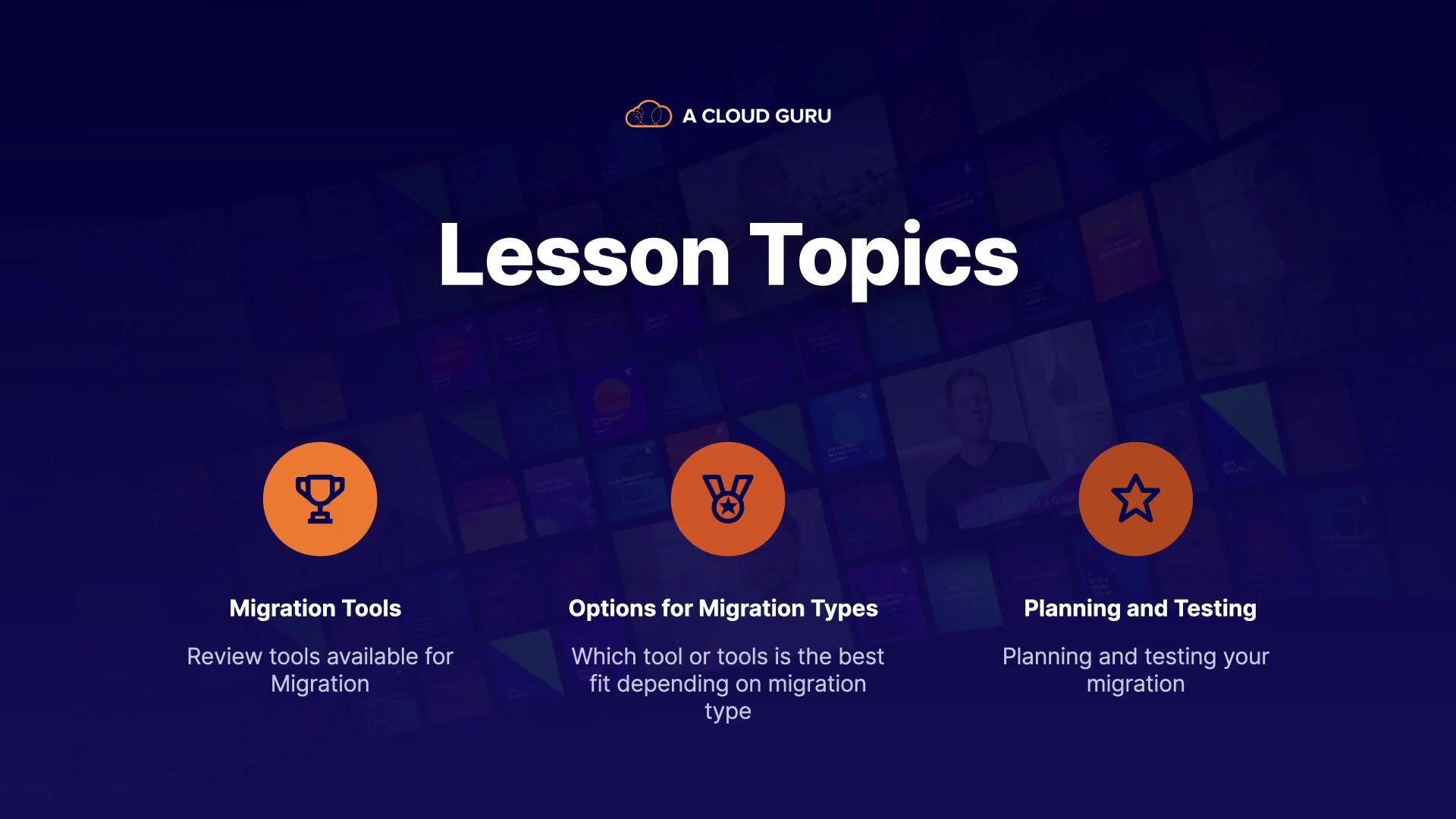 A CLOUD GURU

Lesson Topics

Migration Tools

Review tools available for Migration

Options for Migration Types

Which tool or tools is the best fit depending on migration type

Planning and Testing

Planning and testing your migration